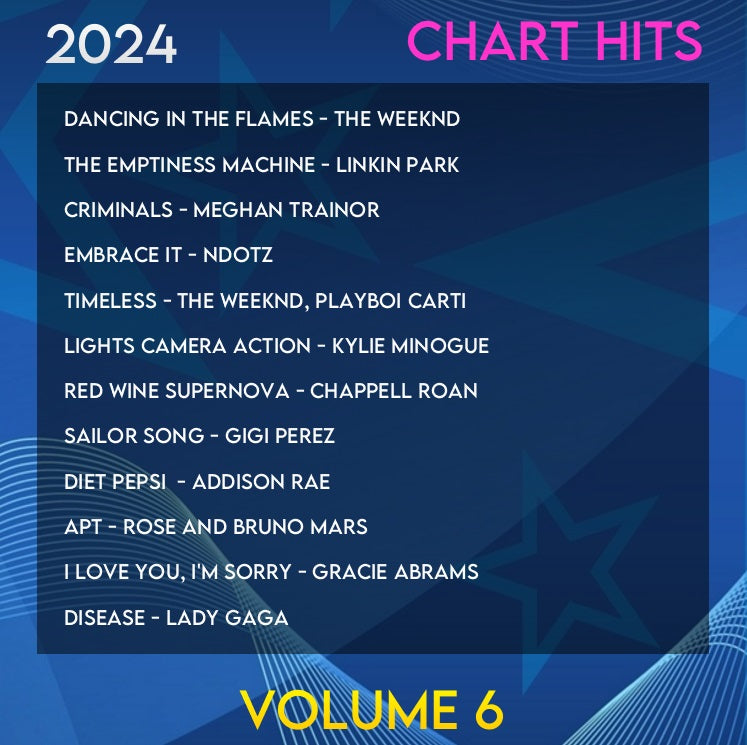 2024

CHART HITS

DANCING IN THE FLAMES - THE WEEKND

THE EMPTINESS MACHINE - LINKIN PARK

CRIMINALS - MEGHAN TRAINOR

EMBRACE IT - NDOTZ

TIMELESS - THE WEEKND, PLAYBOI CARTI

LIGHTS CAMERA ACTION - KYLIE MINOGUE

RED WINE SUPERNOVA - CHAPPELL ROAN

SAILOR SONG - GIGI PEREZ

DIET PEPSI - ADDISON RAE

APT - ROSE AND BRUNO MARS

I LOVE YOU, I'M SORRY - GRACIE ABRAMS

DISEASE - LADY GAGA

VOLUME 6